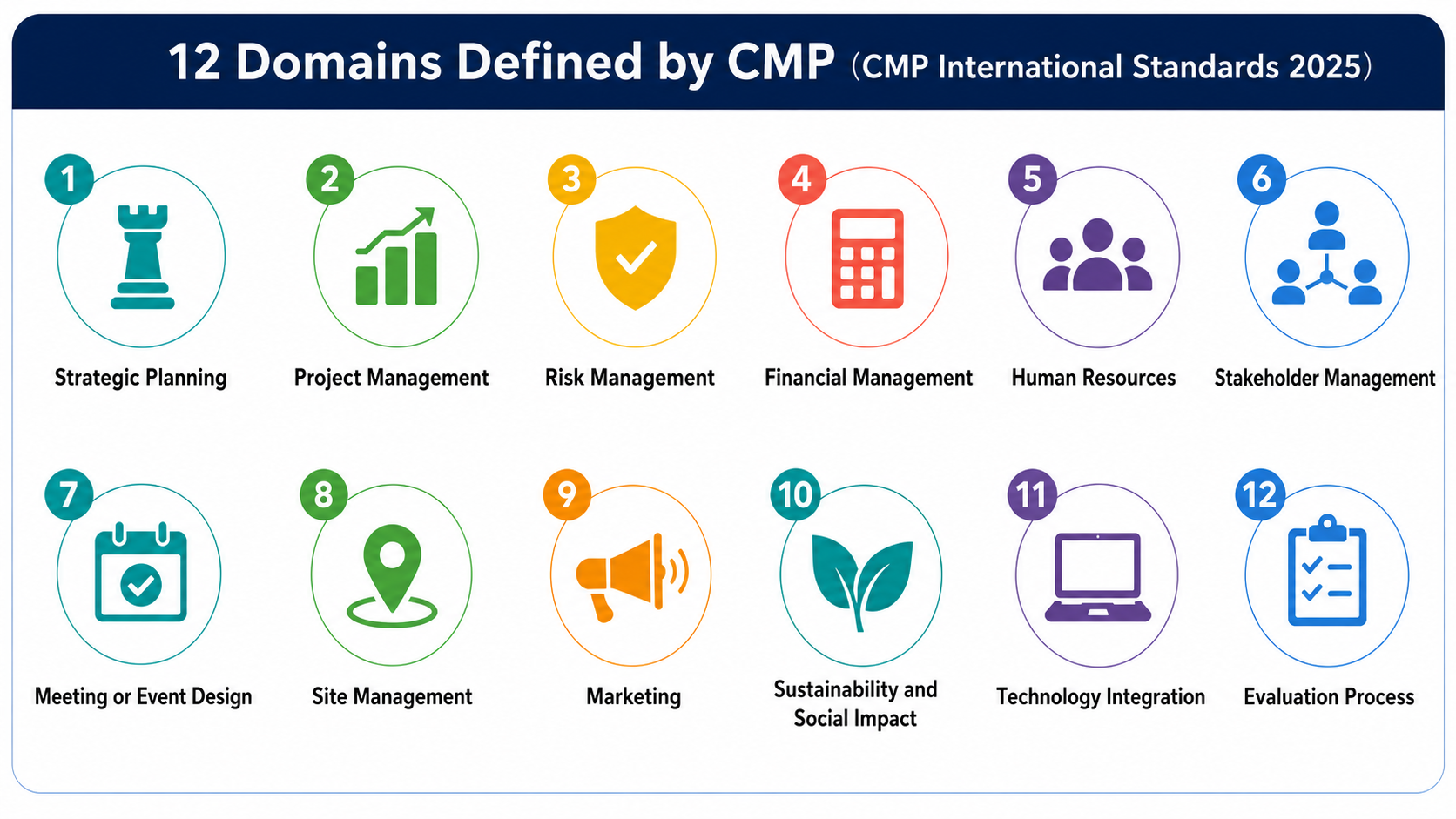 12 Domains Defined by CMP (CMP International Standards 2025)

1
Strategic Planning

2
Project Management

3
Risk Management

4
Financial Management

5
Human Resources

6
Stakeholder Management

7
Meeting or Event Design

8
Site Management

9
Marketing

10
Sustainability and Social Impact

11
Technology Integration

12
Evaluation Process